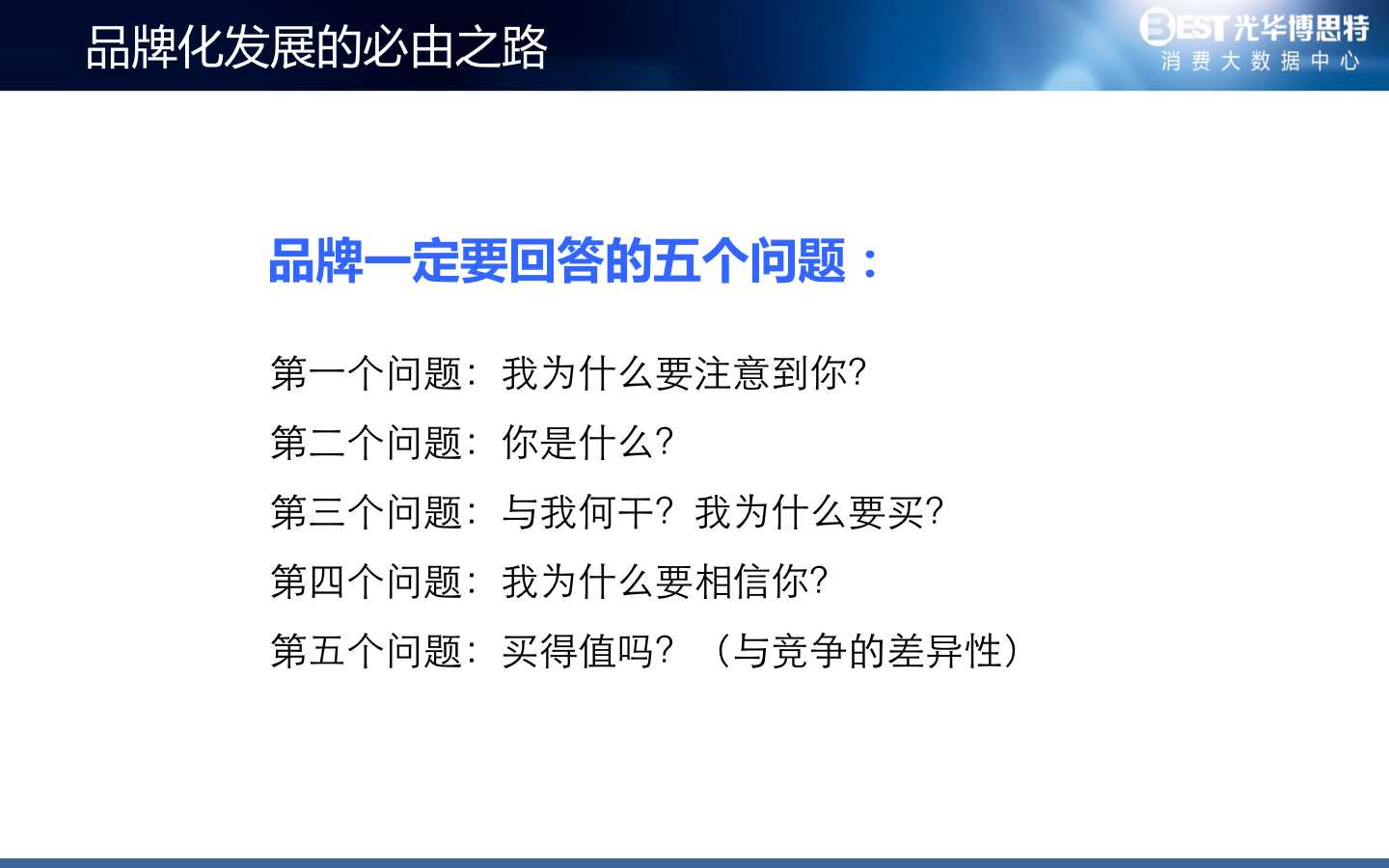 品牌化发展的必由之路

BEST光华博思特
消费大数据中心

品牌一定要回答的五个问题：

第一个问题：我为什么要注意到你?

第二个问题：你是什么?

第三个问题：与我何干？我为什么要买?

第四个问题：我为什么要相信你?

第五个问题：买得值吗？（与竞争的差异性）